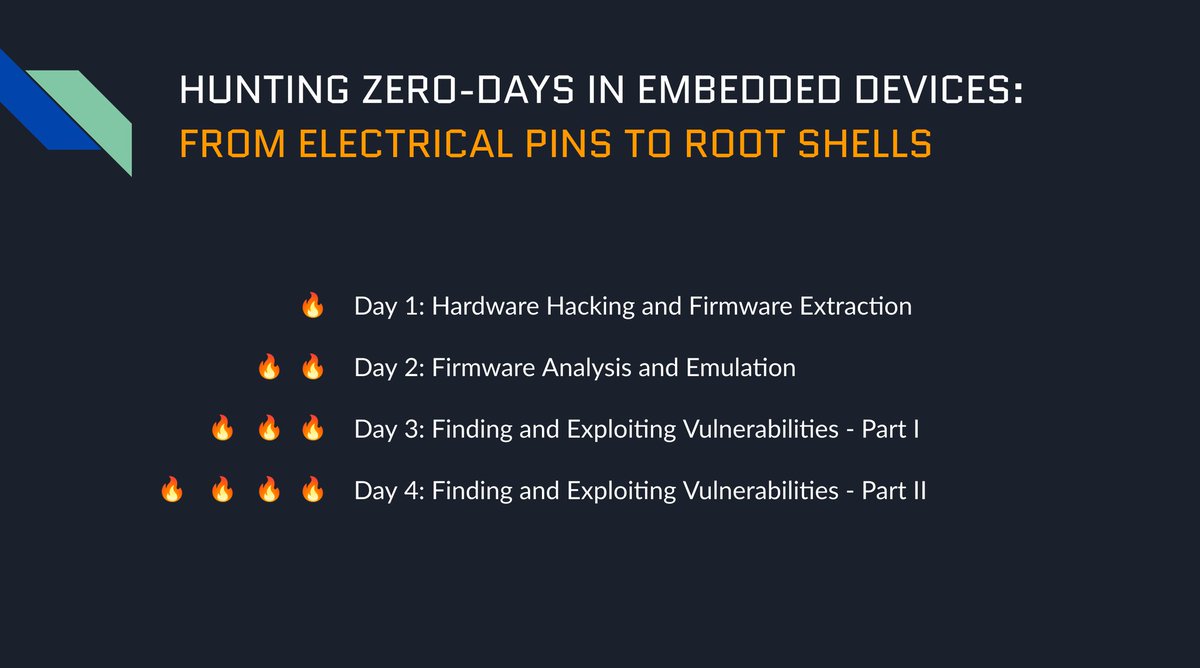 HUNTING ZERO-DAYS IN EMBEDDED DEVICES:
FROM ELECTRICAL PINS TO ROOT SHELLS

🔥 Day 1: Hardware Hacking and Firmware Extraction

🔥 🔥 Day 2: Firmware Analysis and Emulation

🔥 🔥 🔥 Day 3: Finding and Exploiting Vulnerabilities - Part I

🔥 🔥 🔥 🔥 Day 4: Finding and Exploiting Vulnerabilities - Part II